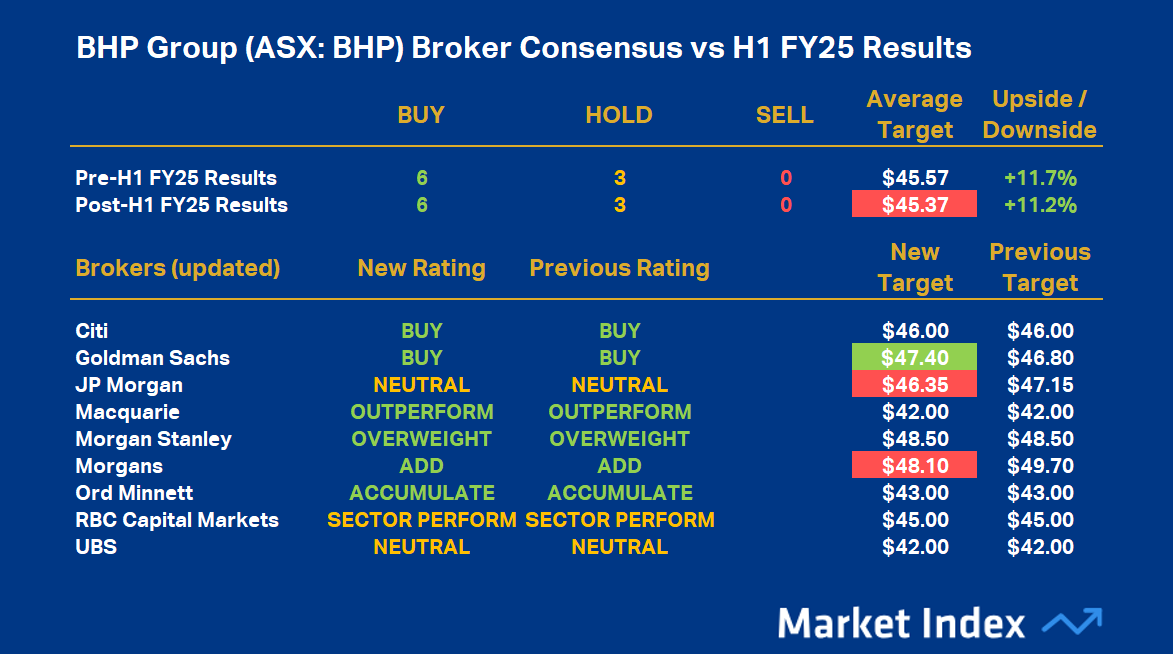 BHP Group (ASX: BHP) Broker Consensus vs H1 FY25 Results

| | BUY | HOLD | SELL | Average Target | Upside / Downside |
|---|---|---|---|---|---|
| Pre-H1 FY25 Results | 6 | 3 | 0 | $45.57 | +11.7% |
| Post-H1 FY25 Results | 6 | 3 | 0 | $45.37 | +11.2% |

| Brokers (updated) | New Rating | Previous Rating | New Target | Previous Target |
|---|---|---|---|---|
| Citi | BUY | BUY | $46.00 | $46.00 |
| Goldman Sachs | BUY | BUY | $47.40 | $46.80 |
| JP Morgan | NEUTRAL | NEUTRAL | $46.35 | $47.15 |
| Macquarie | OUTPERFORM | OUTPERFORM | $42.00 | $42.00 |
| Morgan Stanley | OVERWEIGHT | OVERWEIGHT | $48.50 | $48.50 |
| Morgans | ADD | ADD | $48.10 | $49.70 |
| Ord Minnett | ACCUMULATE | ACCUMULATE | $43.00 | $43.00 |
| RBC Capital Markets | SECTOR PERFORM | SECTOR PERFORM | $45.00 | $45.00 |
| UBS | NEUTRAL | NEUTRAL | $42.00 | $42.00 |

Market Index